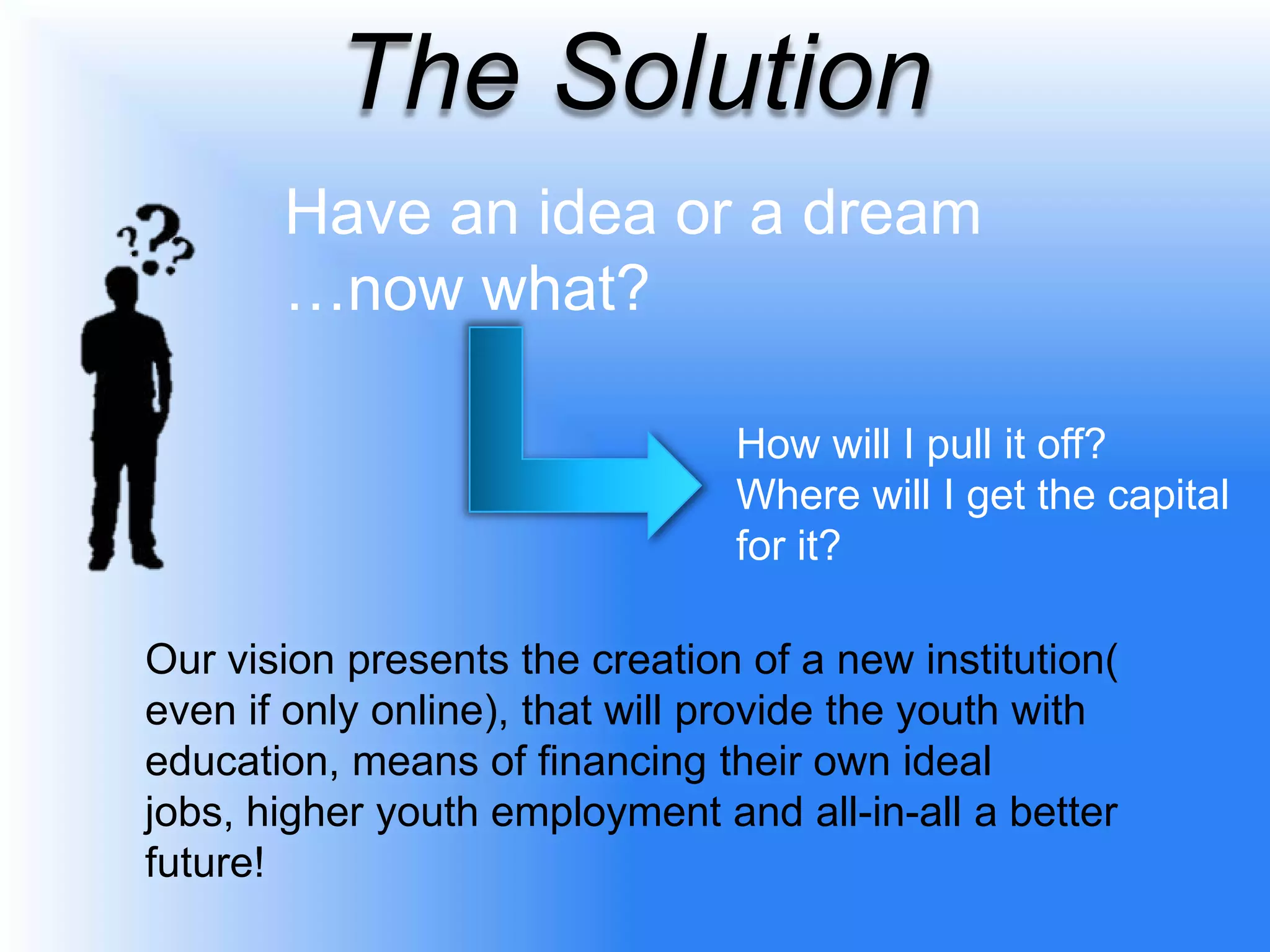 The Solution

???

Have an idea or a dream
…now what?

How will I pull it off?
Where will I get the capital for it?

Our vision presents the creation of a new institution( even if only online), that will provide the youth with education, means of financing their own ideal jobs, higher youth employment and all-in-all a better future!